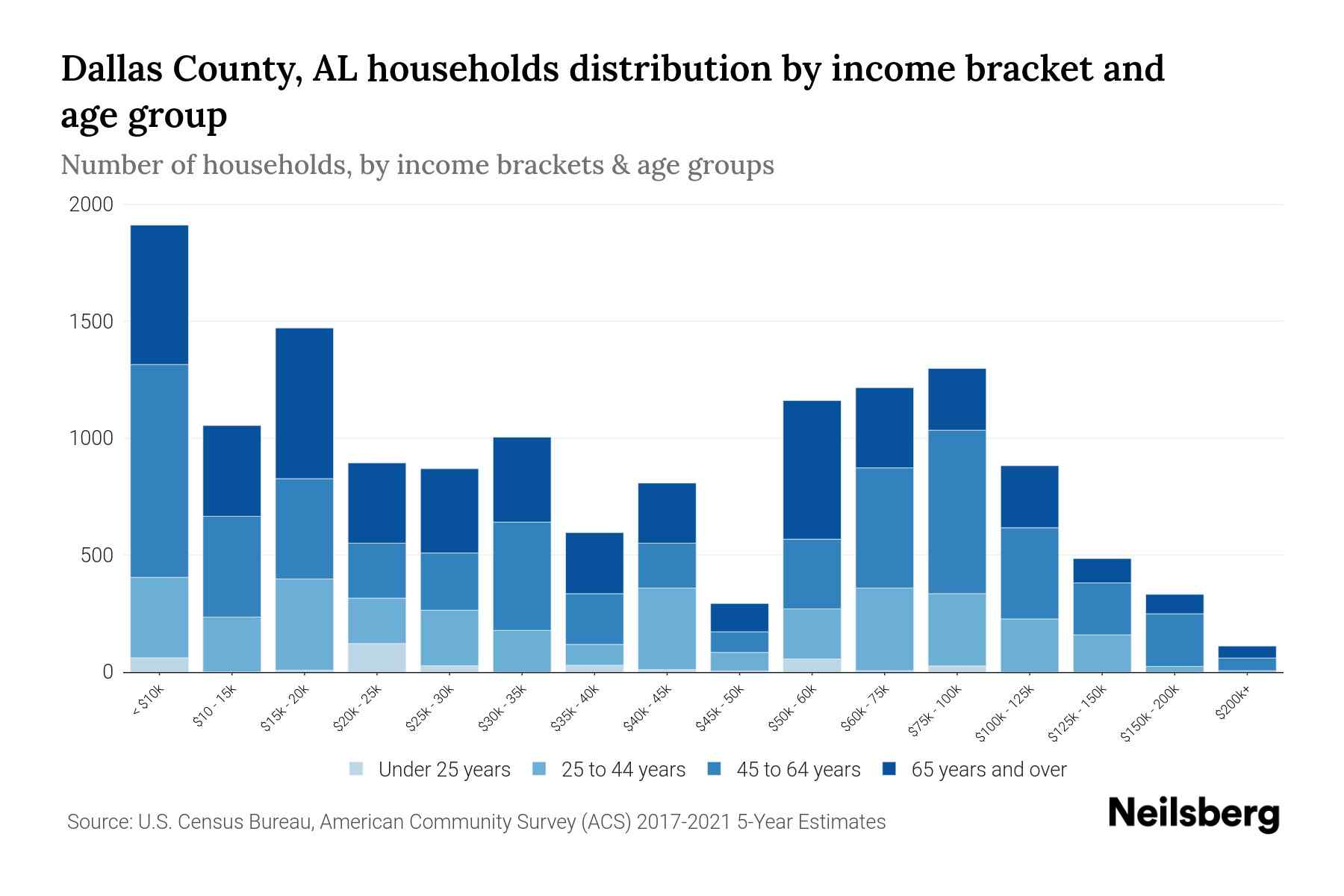 Dallas County, AL households distribution by income bracket and age group

Number of households, by income brackets & age groups

2000
1500
1000
500
0

< $10k
$10 - 15k
$15k - 20k
$20k - 25k
$25k - 30k
$30k - 35k
$35k - 40k
$40k - 45k
$45k - 50k
$50k - 60k
$60k - 75k
$75k - 100k
$100k - 125k
$125k - 150k
$150k - 200k
$200k+

Under 25 years
25 to 44 years
45 to 64 years
65 years and over

Source: U.S. Census Bureau, American Community Survey (ACS) 2017-2021 5-Year Estimates

Neilsberg